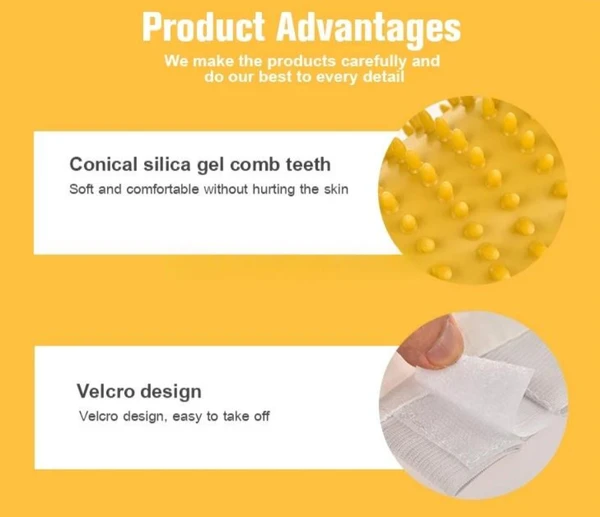 Product Advantages

We make the products carefully and do our best to every detail

Conical silica gel comb teeth

Soft and comfortable without hurting the skin

Velcro design

Velcro design, easy to take off